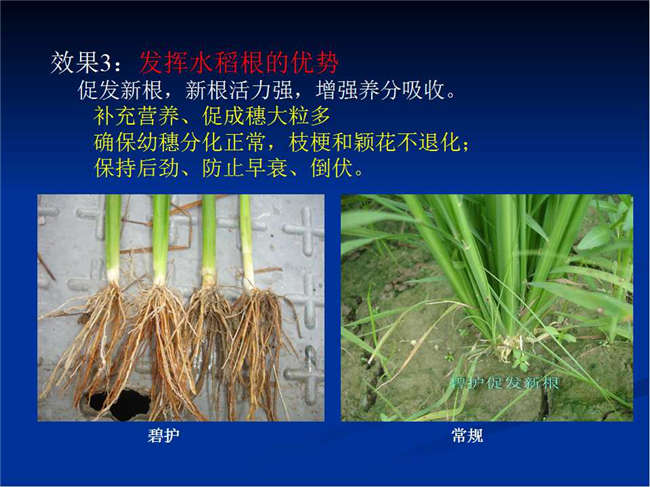 效果3：发挥水稻根的优势

促发新根，新根活力强，增强养分吸收。

补充营养、促成穗大粒多

确保幼穗分化正常，枝梗和颖花不退化；

保持后劲、防止早衰、倒伏。

碧护促发新根

碧护

常规